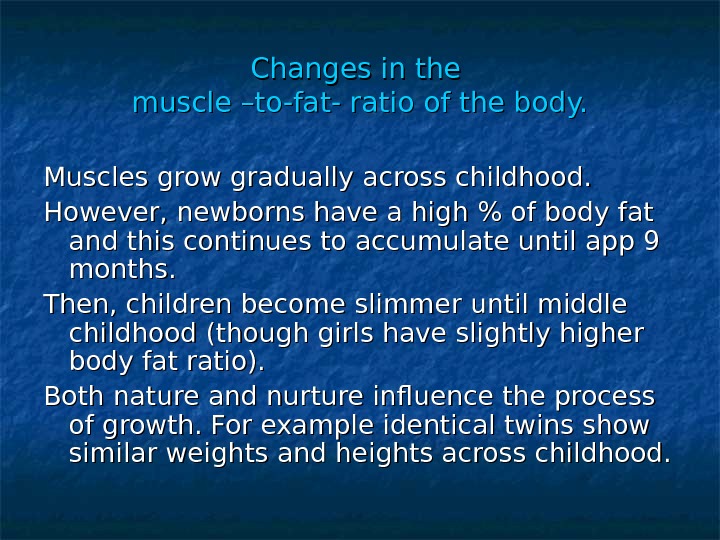 Changes in the
muscle –to-fat- ratio of the body.

Muscles grow gradually across childhood.

However, newborns have a high % of body fat and this continues to accumulate until app 9 months.

Then, children become slimmer until middle childhood (though girls have slightly higher body fat ratio).

Both nature and nurture influence the process of growth. For example identical twins show similar weights and heights across childhood.